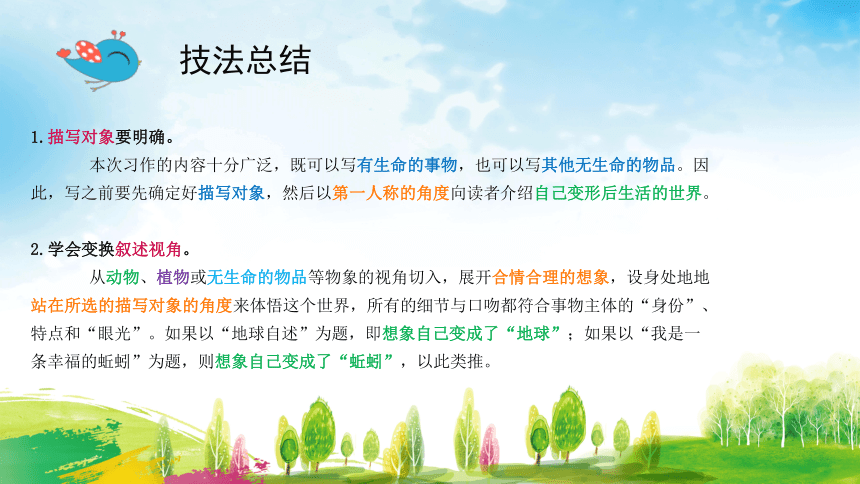 技法总结

1.描写对象要明确。

本次习作的内容十分广泛，既可以写有生命的事物，也可以写其他无生命的物品。因此，写之前要先确定好描写对象，然后以第一人称的角度向读者介绍自己变形后生活的世界。

2.学会变换叙述视角。

从动物、植物或无生命的物品等物象的视角切入，展开合情合理的想象，设身处地地站在所选的描写对象的角度来体悟这个世界，所有的细节与口吻都符合事物主体的“身份”、特点和“眼光”。如果以“地球自述”为题，即想象自己变成了“地球”；如果以“我是一条幸福的蚯蚓”为题，则想象自己变成了“蚯蚓”，以此类推。